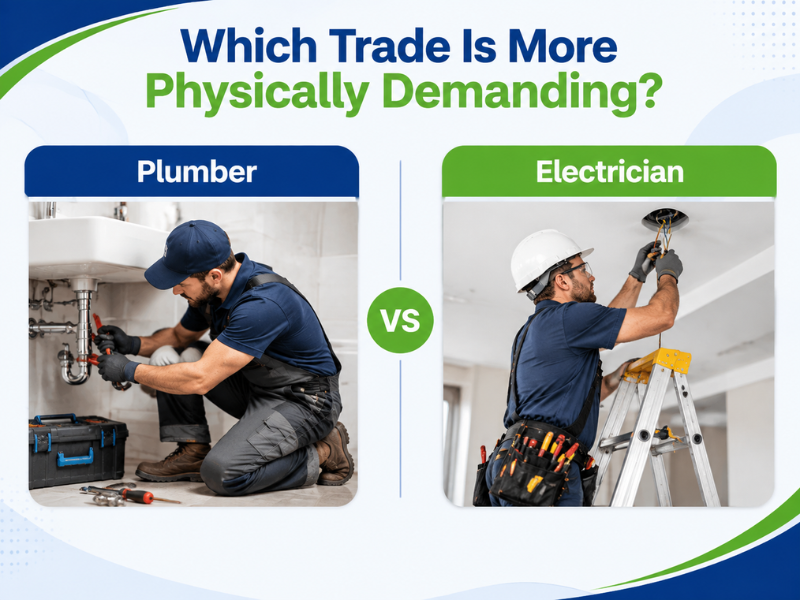 Which Trade Is More Physically Demanding?

Plumber

VS

Electrician